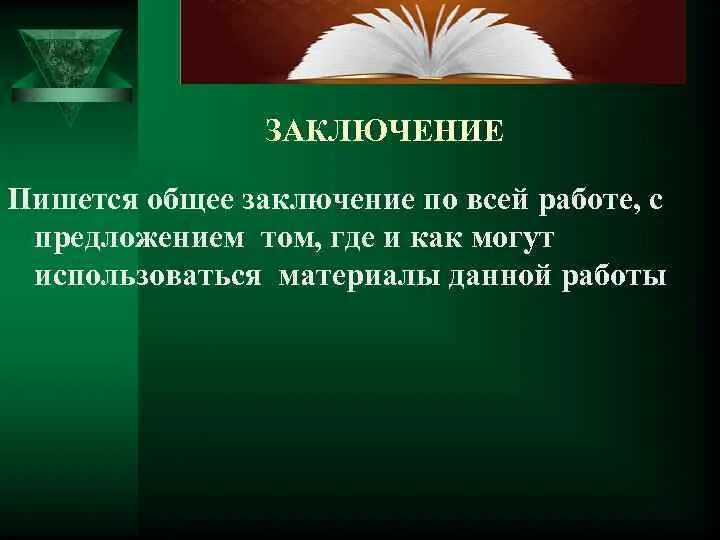 ЗАКЛЮЧЕНИЕ

Пишется общее заключение по всей работе, с предложением том, где и как могут использоваться материалы данной работы